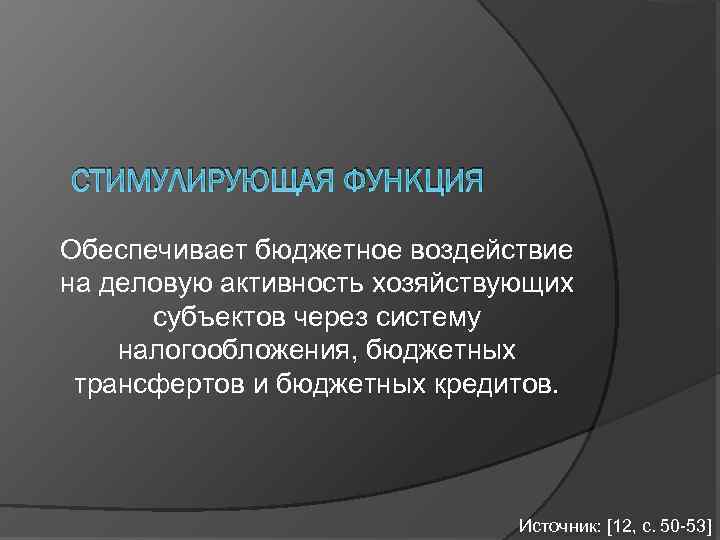 СТИМУЛИРУЮЩАЯ ФУНКЦИЯ

Обеспечивает бюджетное воздействие на деловую активность хозяйствующих субъектов через систему налогообложения, бюджетных трансфертов и бюджетных кредитов.

Источник: [12, с. 50-53]